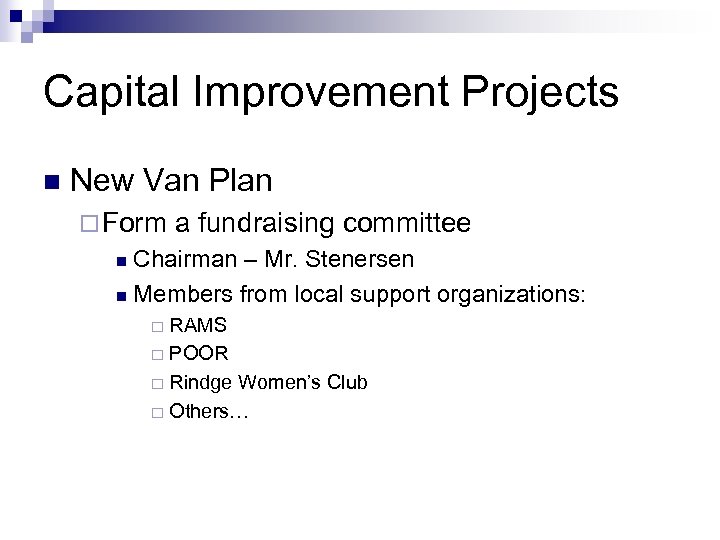 Capital Improvement Projects

New Van Plan

Form a fundraising committee

Chairman – Mr. Stenersen

Members from local support organizations:

RAMS

POOR

Rindge Women's Club

Others…